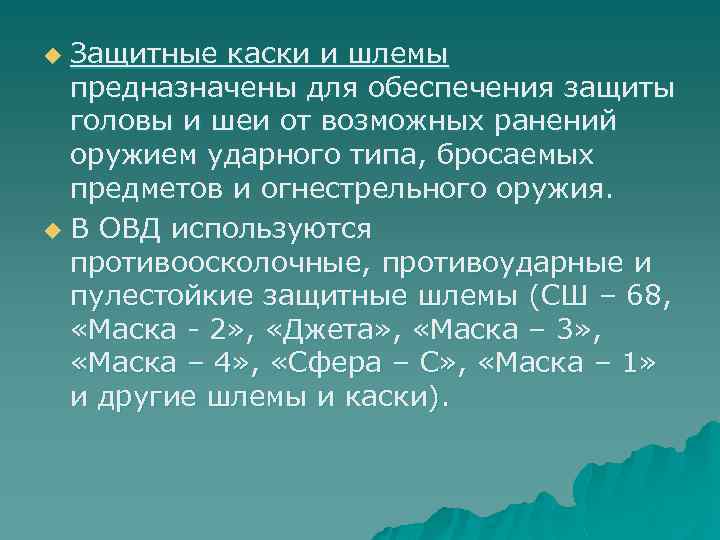 Защитные каски и шлемы предназначены для обеспечения защиты головы и шеи от возможных ранений оружием ударного типа, бросаемых предметов и огнестрельного оружия.

В ОВД используются противоосколочные, противоударные и пулестойкие защитные шлемы (СШ – 68, «Маска - 2», «Джета», «Маска – 3», «Маска – 4», «Сфера – С», «Маска – 1» и другие шлемы и каски).